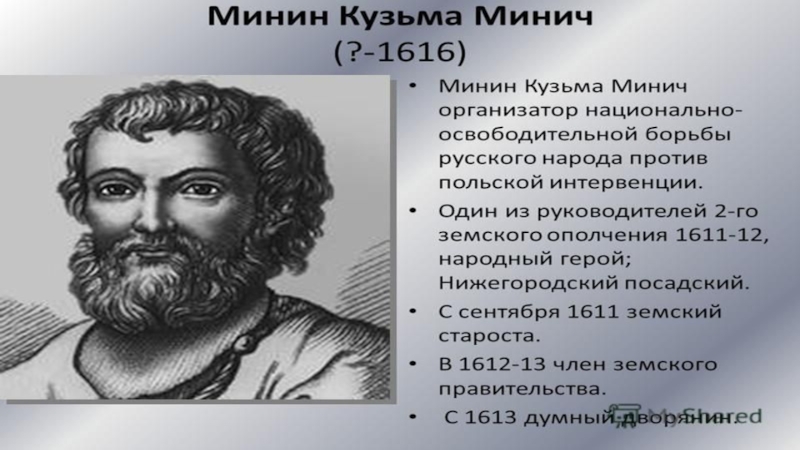 Минин Кузьма Минич
(?-1616)

• Минин Кузьма Минич организатор национально-освободительной борьбы русского народа против польской интервенции.
• Один из руководителей 2-го земского ополчения 1611-12, народный герой; Нижегородский посадский.
• С сентября 1611 земский староста.
• В 1612-13 член земского правительства.
• С 1613 думный дворянин.

MyShared